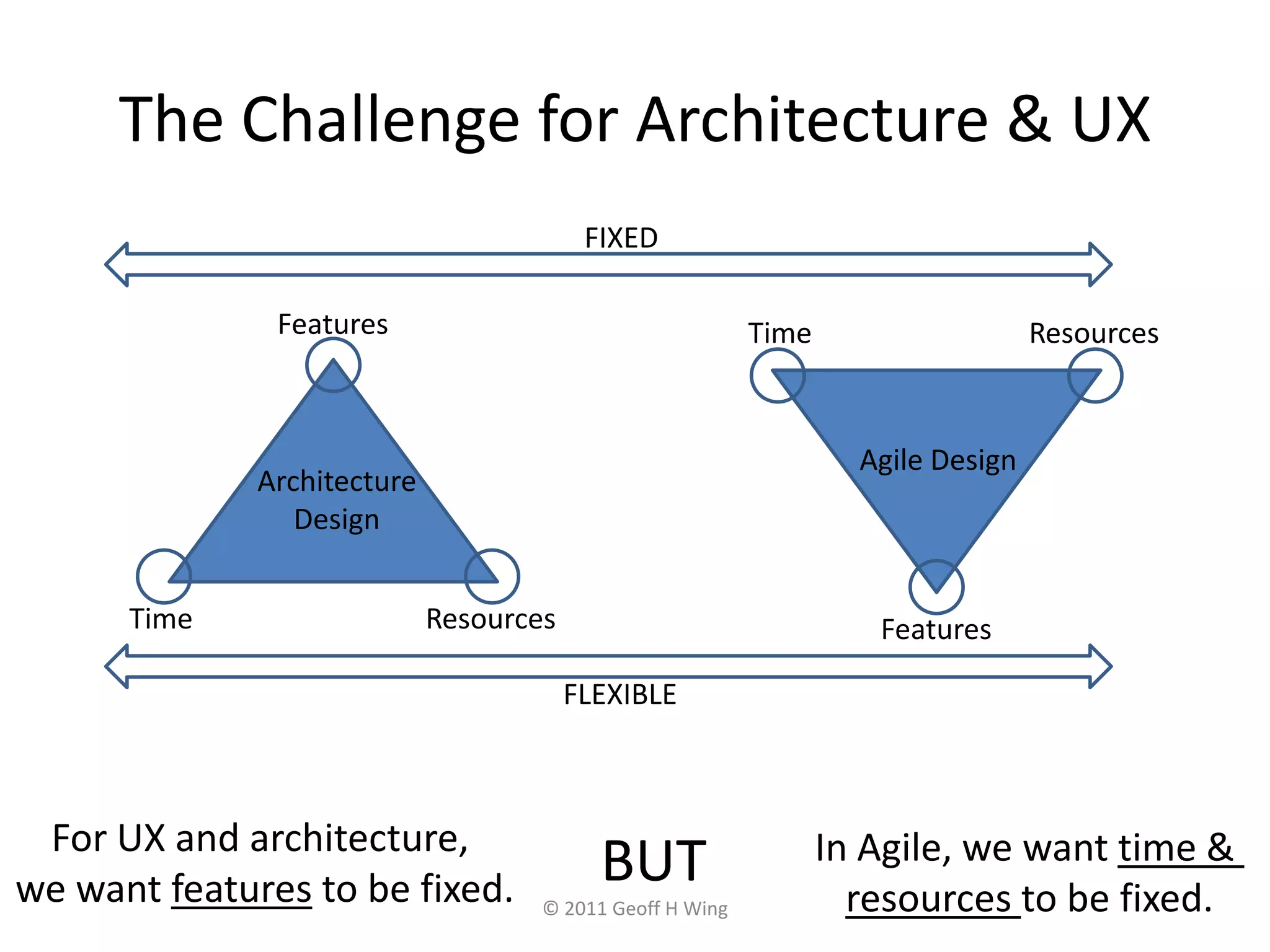 The Challenge for Architecture & UX

FIXED

Features

Architecture Design

Time

Resources

Time

Resources

Agile Design

Features

FLEXIBLE

For UX and architecture, we want features to be fixed.

BUT

© 2011 Geoff H Wing

In Agile, we want time & resources to be fixed.